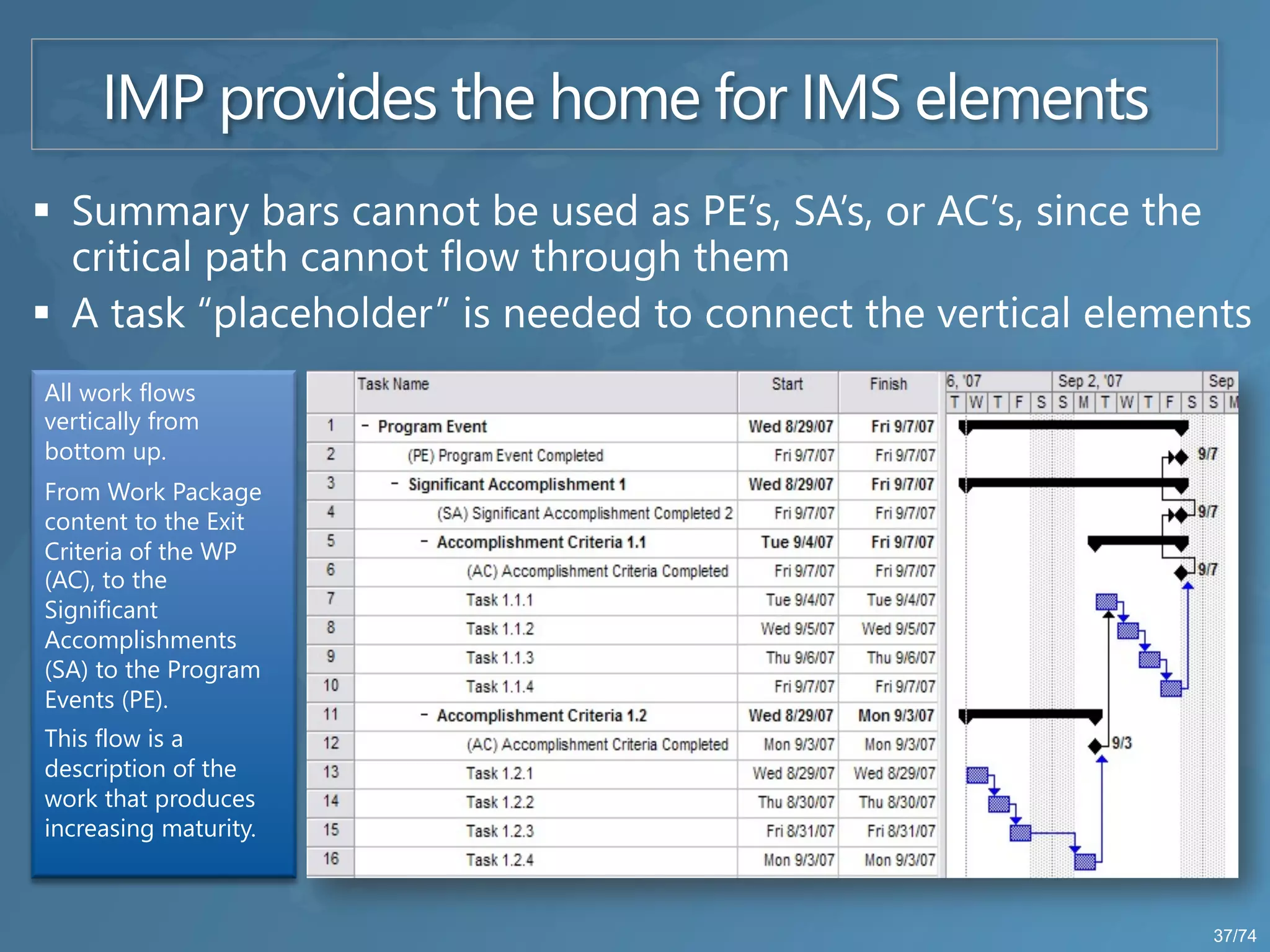 IMP provides the home for IMS elements

▪ Summary bars cannot be used as PE's, SA's, or AC's, since the critical path cannot flow through them

▪ A task "placeholder" is needed to connect the vertical elements

All work flows vertically from bottom up.

From Work Package content to the Exit Criteria of the WP (AC), to the Significant Accomplishments (SA) to the Program Events (PE).

This flow is a description of the work that produces increasing maturity.

| | Task Name | Start | Finish |
|---|---|---|---|
| 1 | − Program Event | Wed 8/29/07 | Fri 9/7/07 |
| 2 | (PE) Program Event Completed | Fri 9/7/07 | Fri 9/7/07 |
| 3 | − Significant Accomplishment 1 | Wed 8/29/07 | Fri 9/7/07 |
| 4 | (SA) Significant Accomplishment Completed 2 | Fri 9/7/07 | Fri 9/7/07 |
| 5 | − Accomplishment Criteria 1.1 | Tue 9/4/07 | Fri 9/7/07 |
| 6 | (AC) Accomplishment Criteria Completed | Fri 9/7/07 | Fri 9/7/07 |
| 7 | Task 1.1.1 | Tue 9/4/07 | Tue 9/4/07 |
| 8 | Task 1.1.2 | Wed 9/5/07 | Wed 9/5/07 |
| 9 | Task 1.1.3 | Thu 9/6/07 | Thu 9/6/07 |
| 10 | Task 1.1.4 | Fri 9/7/07 | Fri 9/7/07 |
| 11 | − Accomplishment Criteria 1.2 | Wed 8/29/07 | Mon 9/3/07 |
| 12 | (AC) Accomplishment Criteria Completed | Mon 9/3/07 | Mon 9/3/07 |
| 13 | Task 1.2.1 | Wed 8/29/07 | Wed 8/29/07 |
| 14 | Task 1.2.2 | Thu 8/30/07 | Thu 8/30/07 |
| 15 | Task 1.2.3 | Fri 8/31/07 | Fri 8/31/07 |
| 16 | Task 1.2.4 | Mon 9/3/07 | Mon 9/3/07 |

6, '07 Sep 2, '07 Sep
T W T F S S M T W T F S S M
9/7
9/7
9/7
9/3

37/74